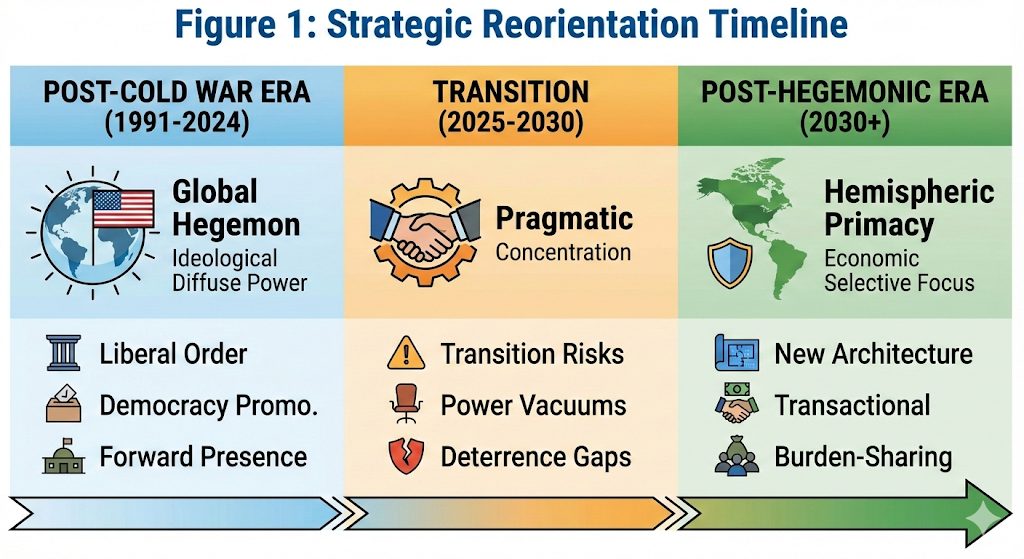 Figure 1: Strategic Reorientation Timeline

POST-COLD WAR ERA (1991-2024)

Global Hegemon
Ideological Diffuse Power

Liberal Order
Democracy Promo.
Forward Presence

TRANSITION (2025-2030)

Pragmatic
Concentration

Transition Risks
Power Vacuums
Deterrence Gaps

POST-HEGEMONIC ERA (2030+)

Hemispheric Primacy
Economic Selective Focus

New Architecture
Transactional
Burden-Sharing